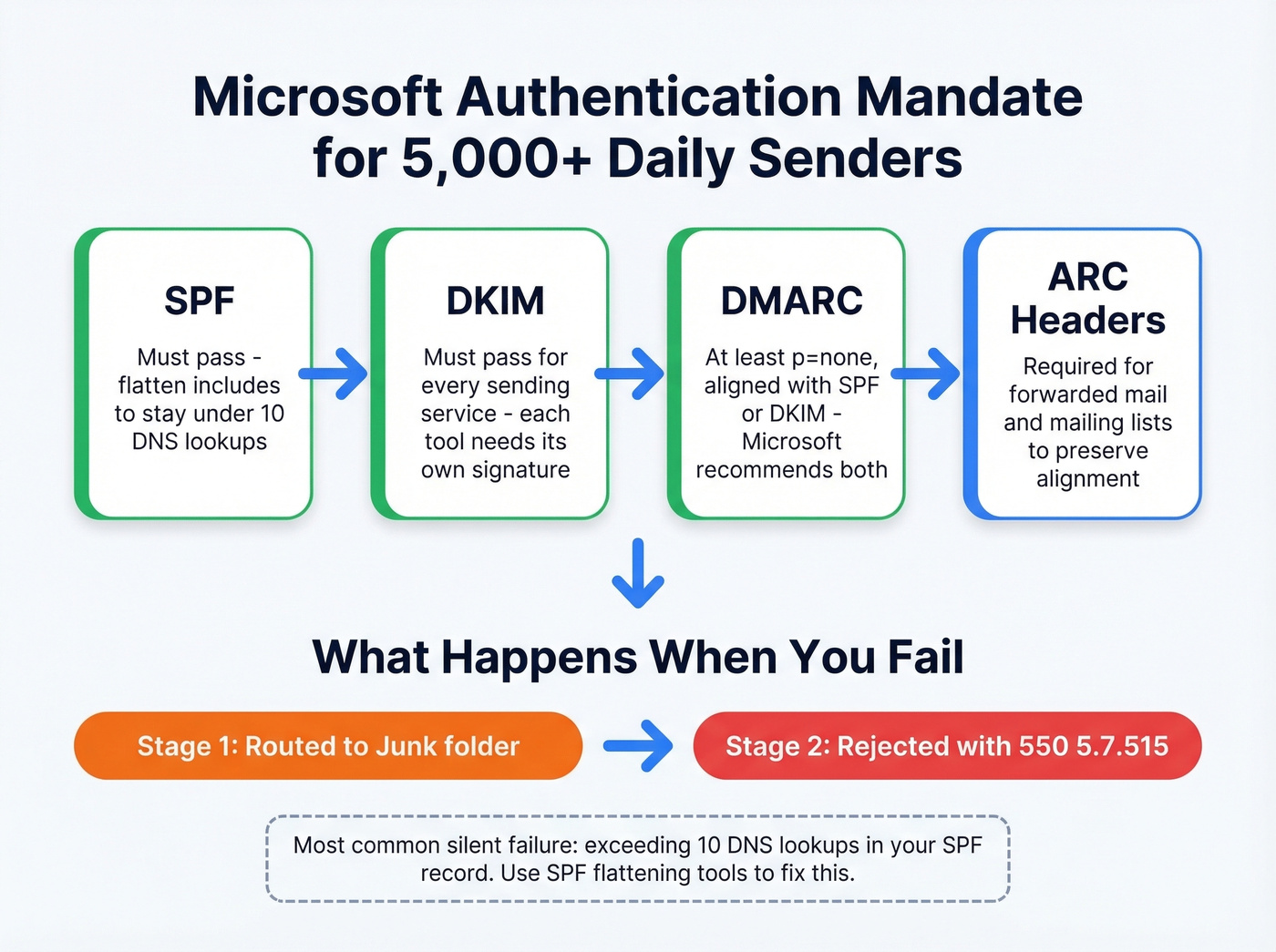 Microsoft Authentication Mandate for 5,000+ Daily Senders

SPF

Must pass - flatten includes to stay under 10 DNS lookups

DKIM

Must pass for every sending service - each tool needs its own signature

DMARC

At least p=none, aligned with SPF or DKIM - Microsoft recommends both

ARC Headers

Required for forwarded mail and mailing lists to preserve alignment

What Happens When You Fail

Stage 1: Routed to Junk folder

Stage 2: Rejected with 550 5.7.515

Most common silent failure: exceeding 10 DNS lookups in your SPF record. Use SPF flattening tools to fix this.